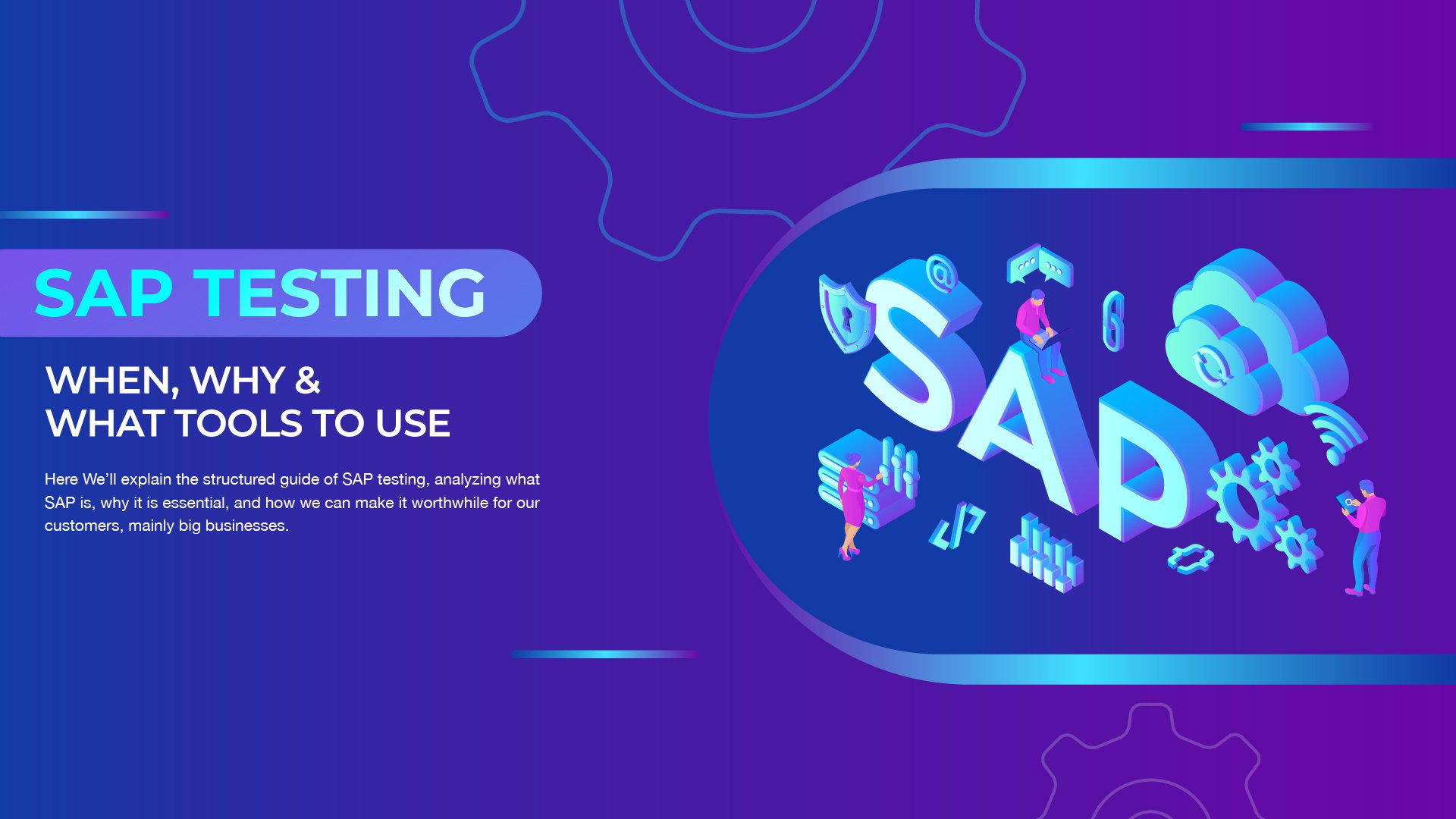 SAP TESTING

WHEN, WHY &
WHAT TOOLS TO USE

Here We'll explain the structured guide of SAP testing, analyzing what SAP is, why it is essential, and how we can make it worthwhile for our customers, mainly big businesses.

SAP